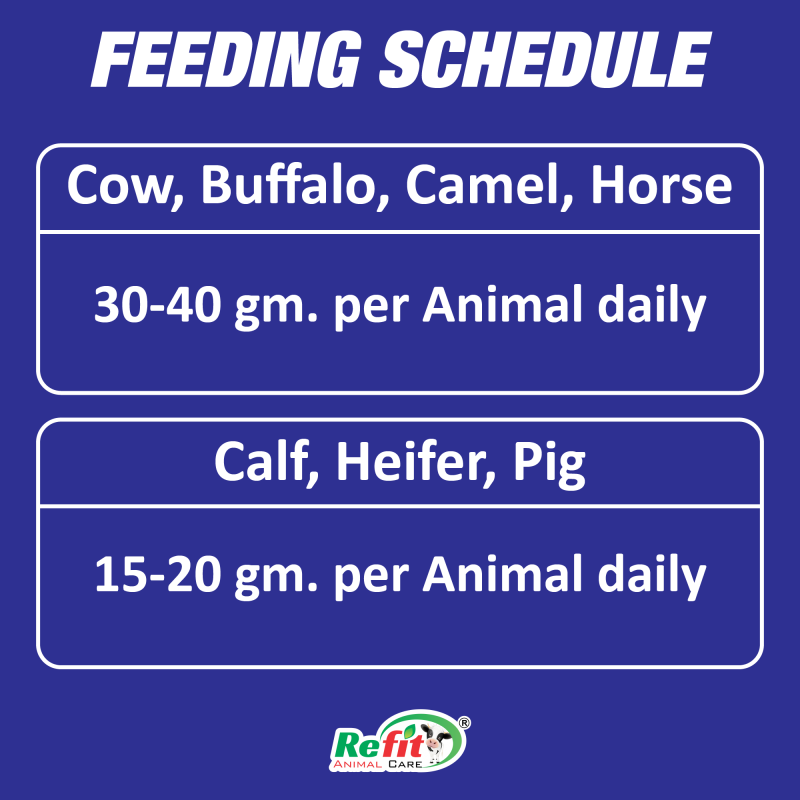 FEEDING SCHEDULE

Cow, Buffalo, Camel, Horse

30-40 gm. per Animal daily

Calf, Heifer, Pig

15-20 gm. per Animal daily

Refit®
ANIMAL CARE